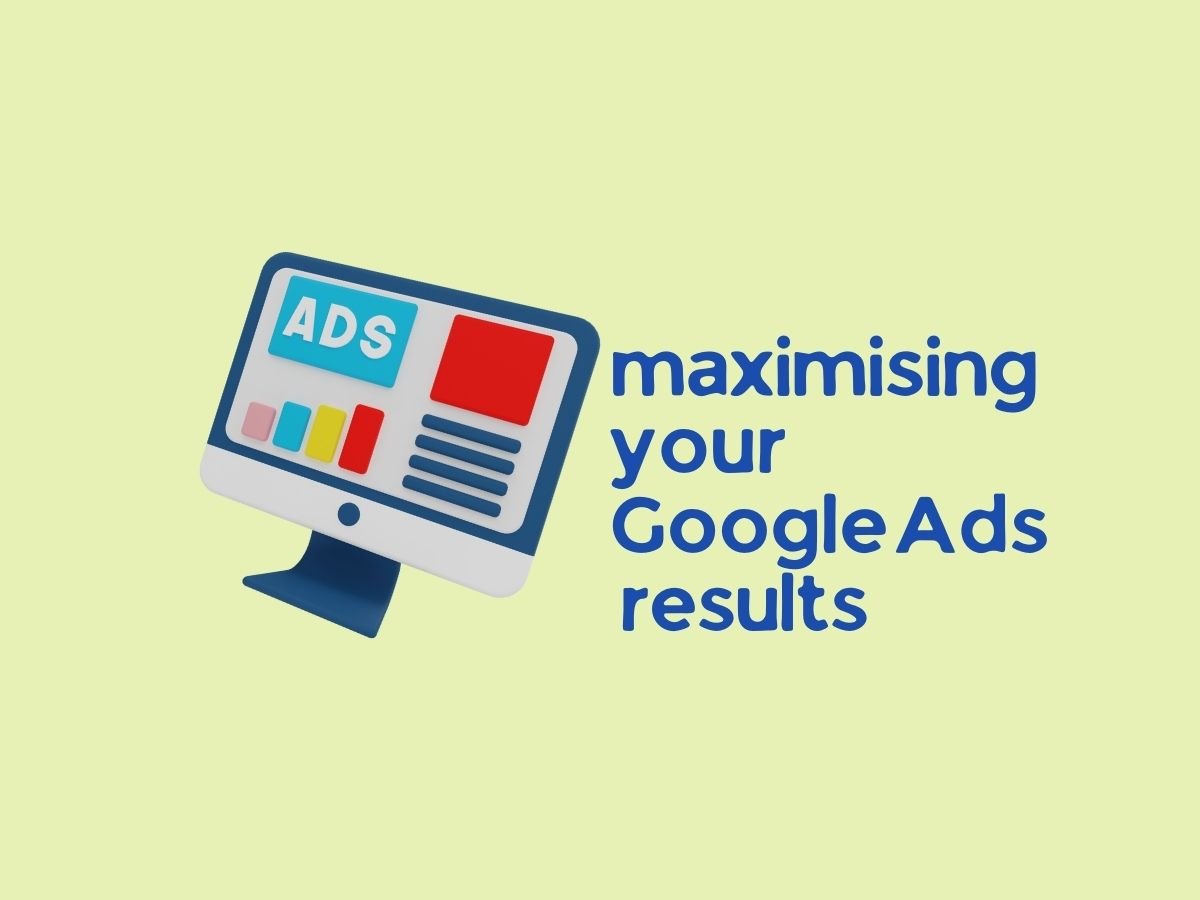 ADS

maximising your Google Ads results